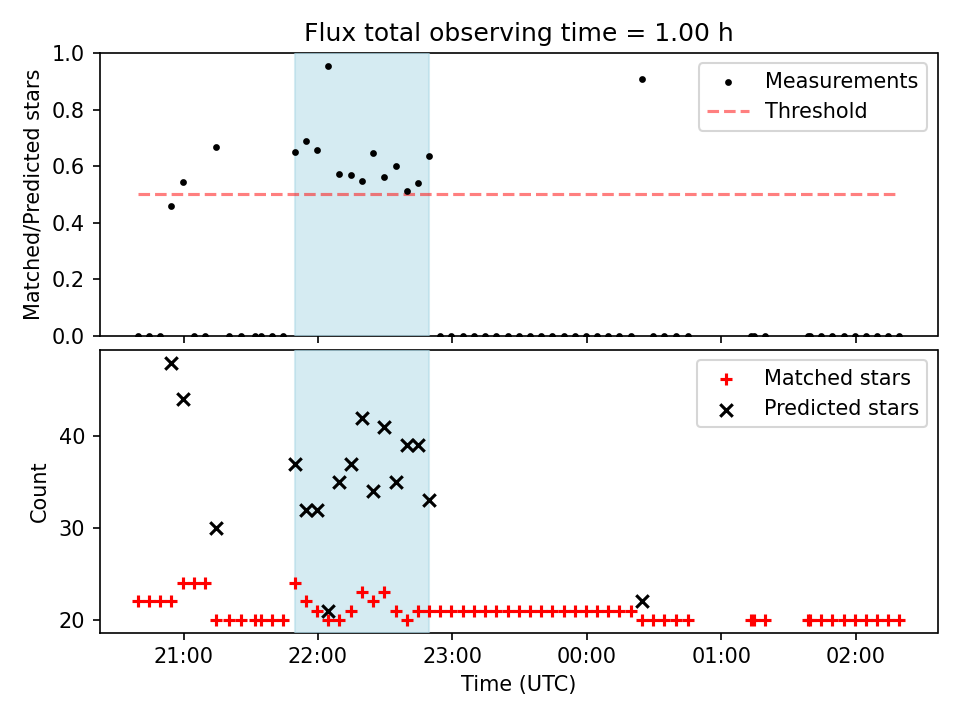 Flux total observing time = 1.00 h

Matched/Predicted stars

1.0
0.8
0.6
0.4
0.2
0.0

Measurements
Threshold

Count

40
30
20

Matched stars
Predicted stars

21:00
22:00
23:00
00:00
01:00
02:00

Time (UTC)